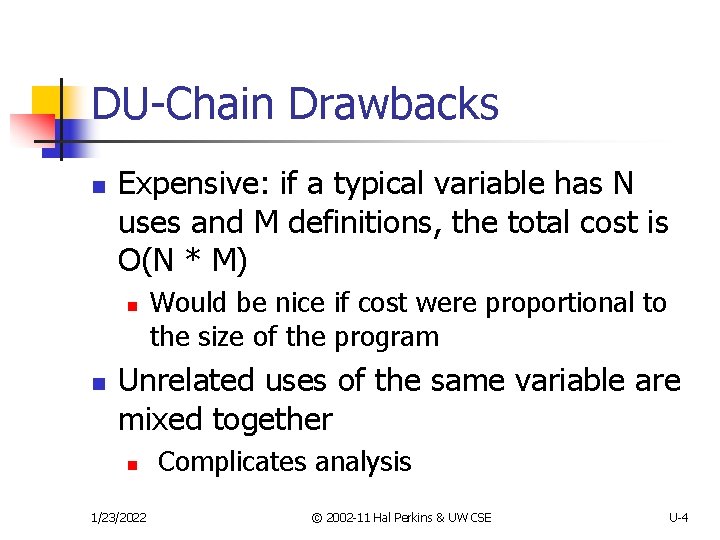 DU-Chain Drawbacks

- Expensive: if a typical variable has N uses and M definitions, the total cost is O(N * M)
  - Would be nice if cost were proportional to the size of the program
- Unrelated uses of the same variable are mixed together
  - Complicates analysis

1/23/2022 © 2002-11 Hal Perkins & UW CSE U-4